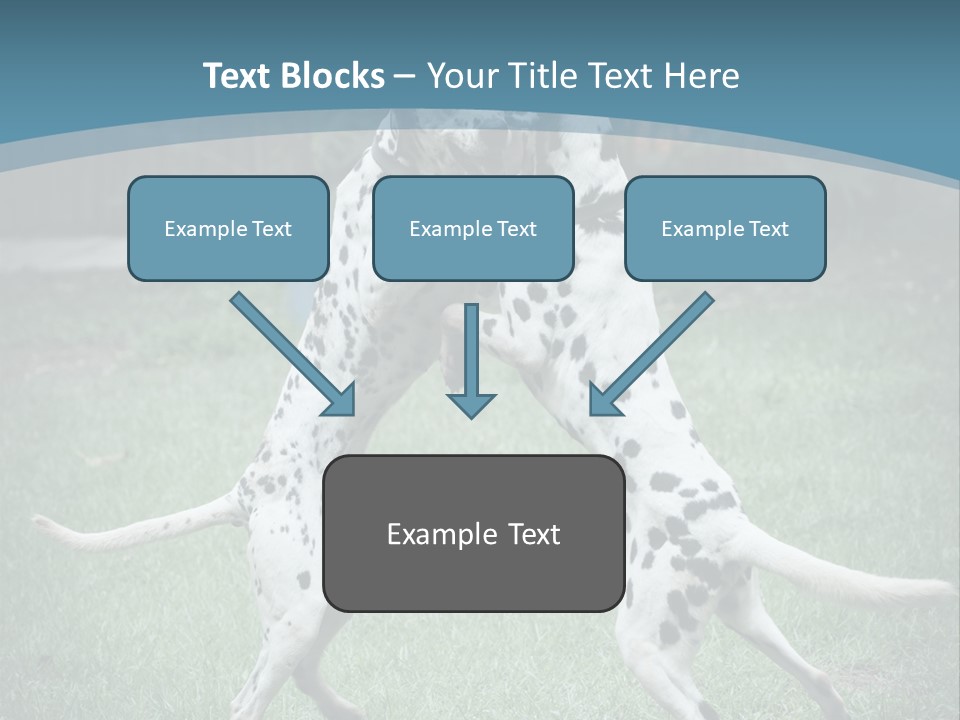 Text Blocks – Your Title Text Here

Example Text

Example Text

Example Text

Example Text